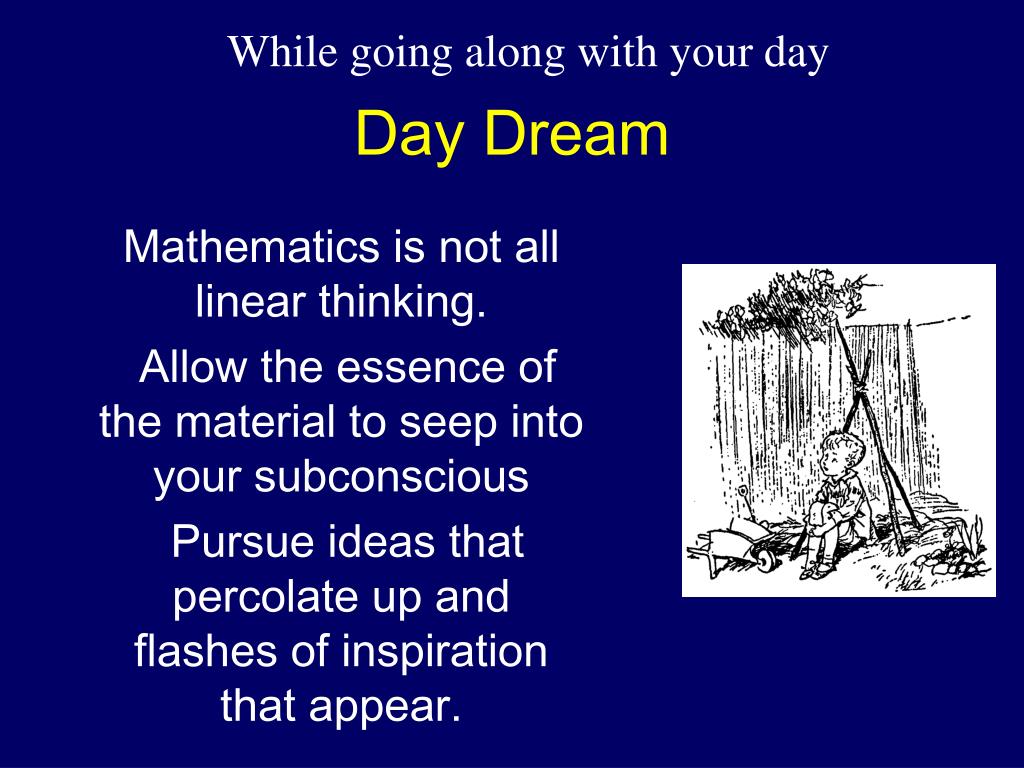 While going along with your day

Day Dream

Mathematics is not all linear thinking.

Allow the essence of the material to seep into your subconscious

Pursue ideas that percolate up and flashes of inspiration that appear.